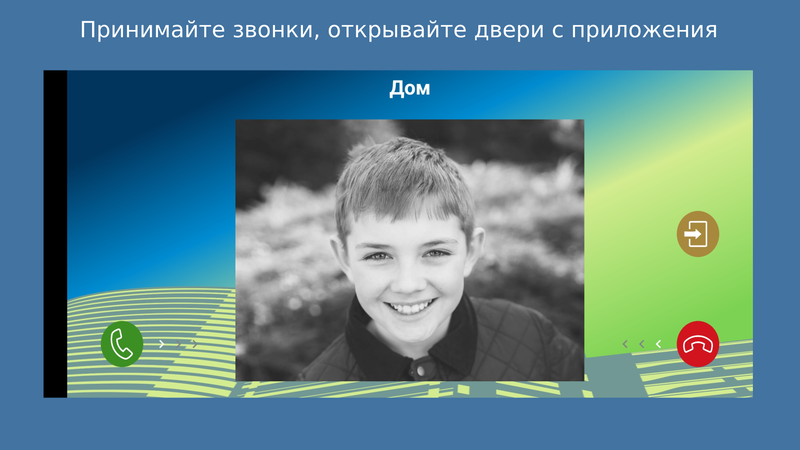 Принимайте звонки, открывайте двери с приложения

Дом